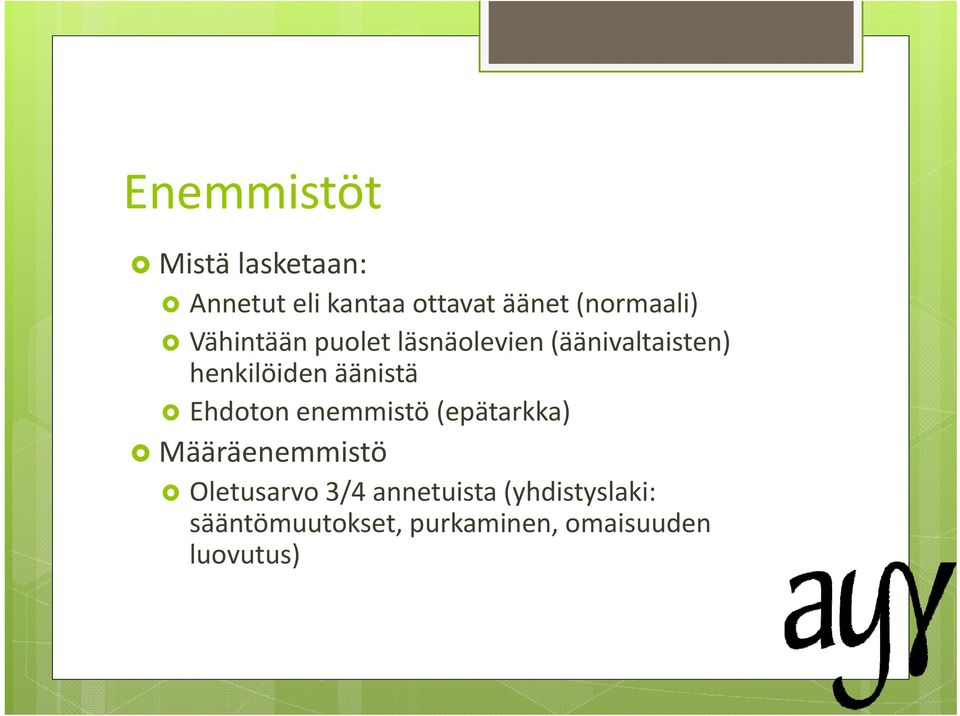 Enemmistöt

Mistä lasketaan:

Annetut eli kantaa ottavat äänet (normaali)

Vähintään puolet läsnäolevien (äänivaltaisten) henkilöiden äänistä

Ehdoton enemmistö (epätarkka)

Määräenemmistö

Oletusarvo 3/4 annetuista (yhdistyslaki: sääntömuutokset, purkaminen, omaisuuden luovutus)

ayy